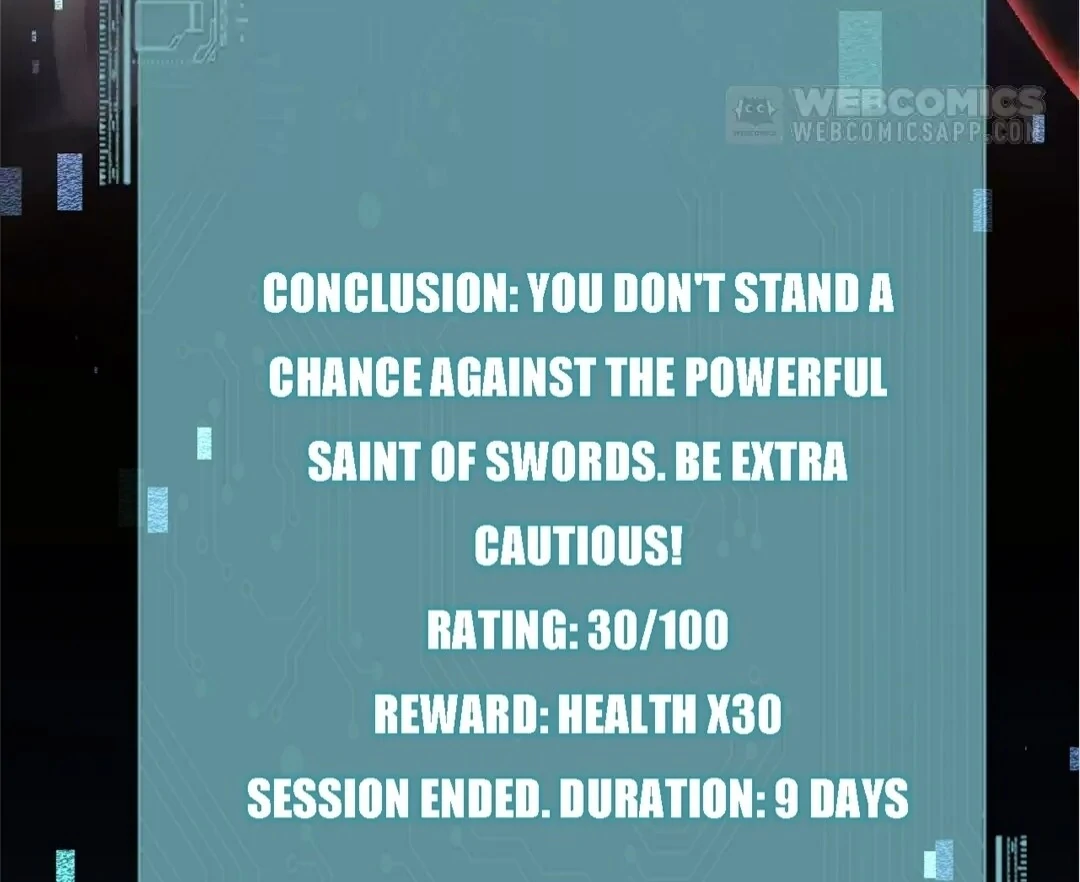 WEBCOMICS
WEBCOMICSAPP.COM

CONCLUSION: YOU DON'T STAND A CHANCE AGAINST THE POWERFUL SAINT OF SWORDS. BE EXTRA CAUTIOUS!

RATING: 30/100

REWARD: HEALTH X30

SESSION ENDED. DURATION: 9 DAYS